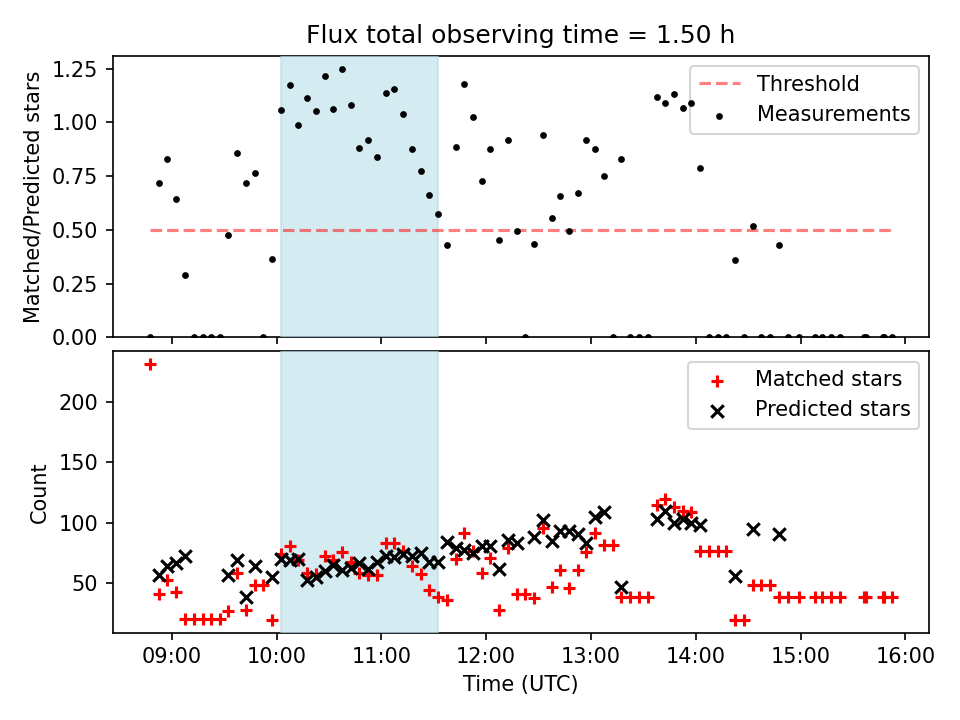 Flux total observing time = 1.50 h

Matched/Predicted stars

1.25
1.00
0.75
0.50
0.25
0.00

Threshold
Measurements

Count

200
150
100
50

Matched stars
Predicted stars

09:00
10:00
11:00
12:00
13:00
14:00
15:00
16:00

Time (UTC)